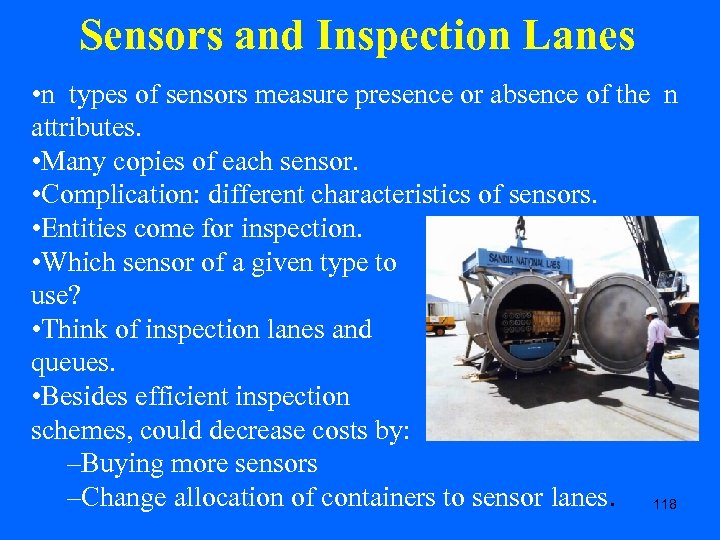 Sensors and Inspection Lanes

•n types of sensors measure presence or absence of the n attributes.
•Many copies of each sensor.
•Complication: different characteristics of sensors.
•Entities come for inspection.
•Which sensor of a given type to use?
•Think of inspection lanes and queues.
•Besides efficient inspection schemes, could decrease costs by:
–Buying more sensors
–Change allocation of containers to sensor lanes.

SANDIA NATIONAL LABS

118